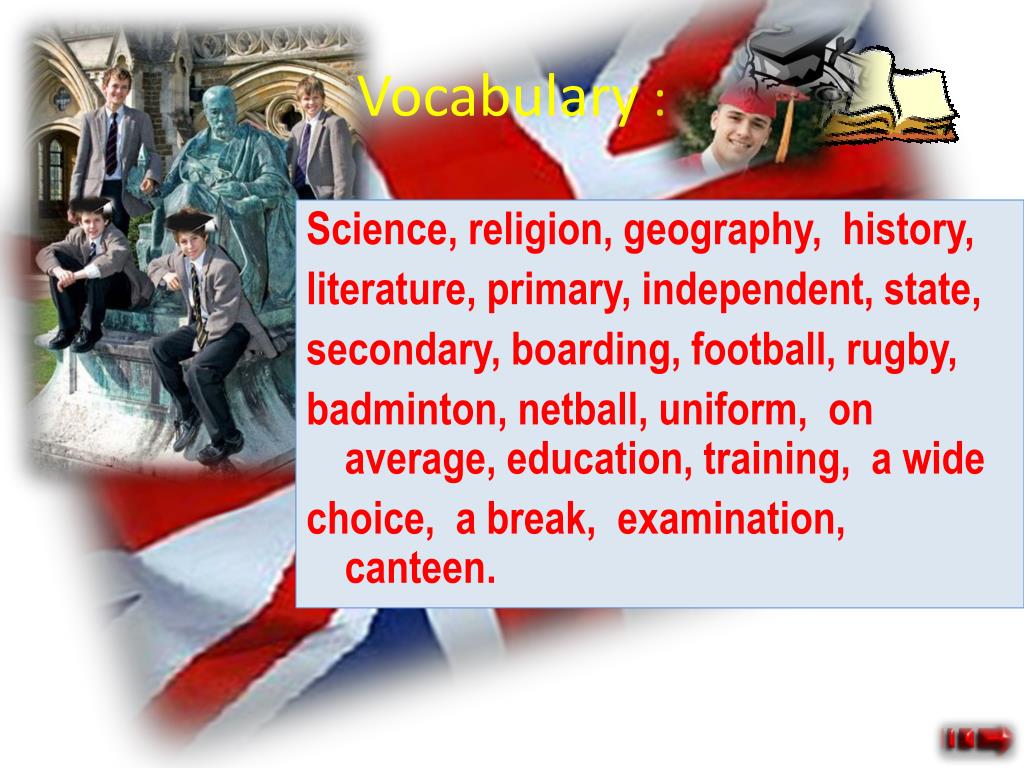 Vocabulary :

Science, religion, geography, history, literature, primary, independent, state, secondary, boarding, football, rugby, badminton, netball, uniform, on average, education, training, a wide choice, a break, examination, canteen.